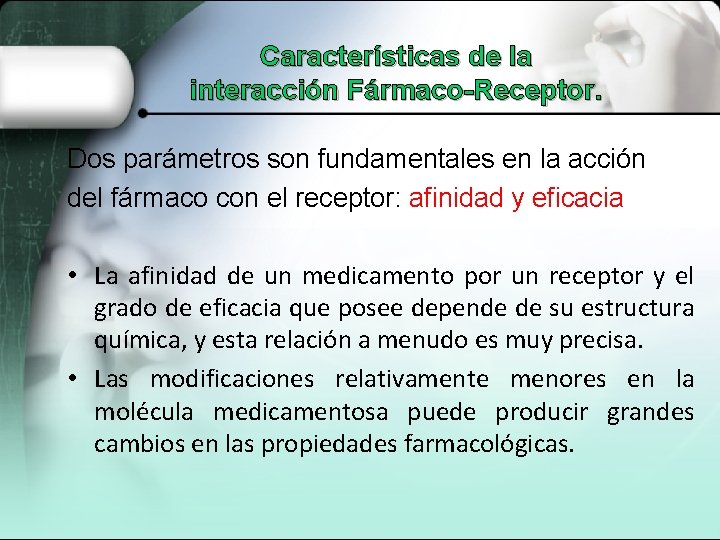 Características de la interacción Fármaco-Receptor.

Dos parámetros son fundamentales en la acción del fármaco con el receptor: afinidad y eficacia

• La afinidad de un medicamento por un receptor y el grado de eficacia que posee depende de su estructura química, y esta relación a menudo es muy precisa.

• Las modificaciones relativamente menores en la molécula medicamentosa puede producir grandes cambios en las propiedades farmacológicas.